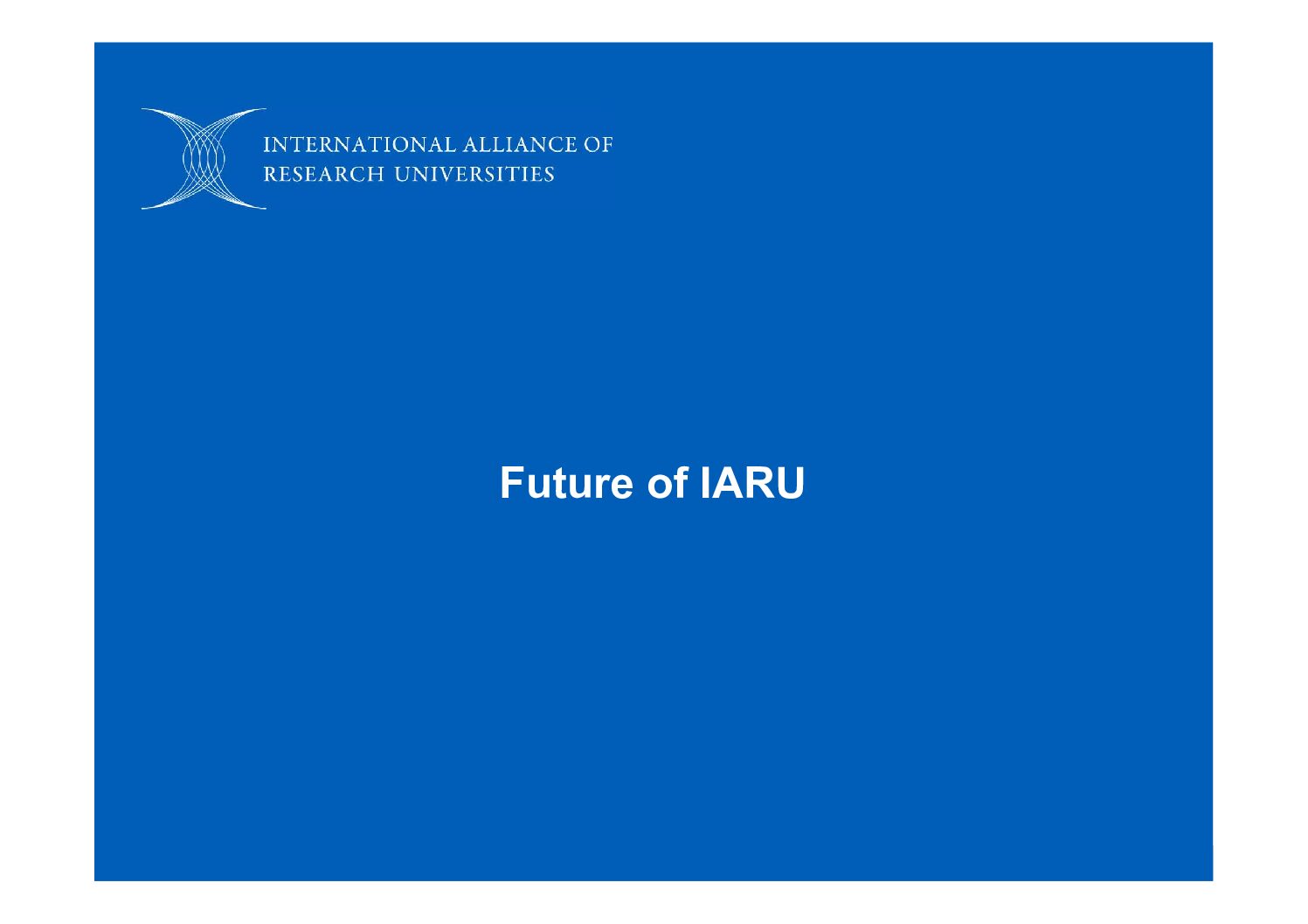 INTERNATIONAL ALLIANCE OF
RESEARCH UNIVERSITIES

Future of IARU